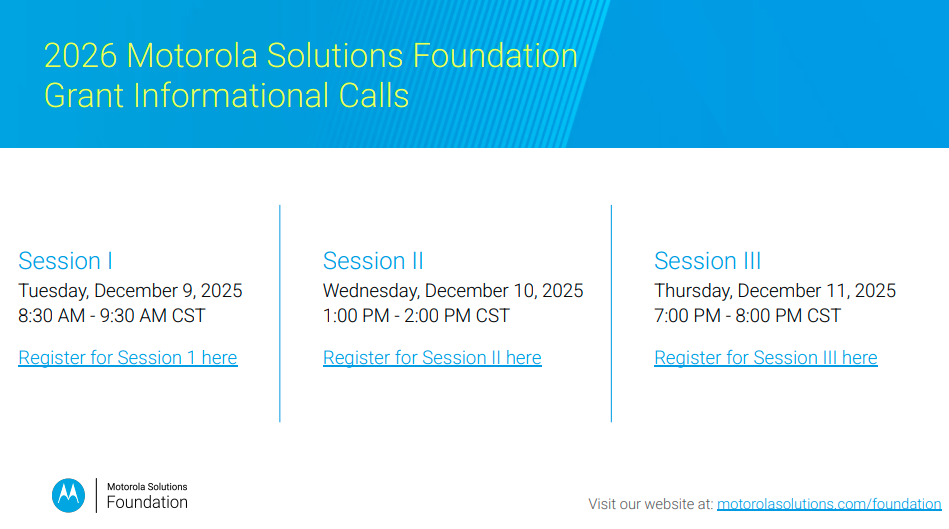 2026 Motorola Solutions Foundation
Grant Informational Calls

Session I
Tuesday, December 9, 2025
8:30 AM - 9:30 AM CST

Register for Session 1 here

Session II
Wednesday, December 10, 2025
1:00 PM - 2:00 PM CST

Register for Session II here

Session III
Thursday, December 11, 2025
7:00 PM - 8:00 PM CST

Register for Session III here

Motorola Solutions
Foundation

Visit our website at: motorolasolutions.com/foundation